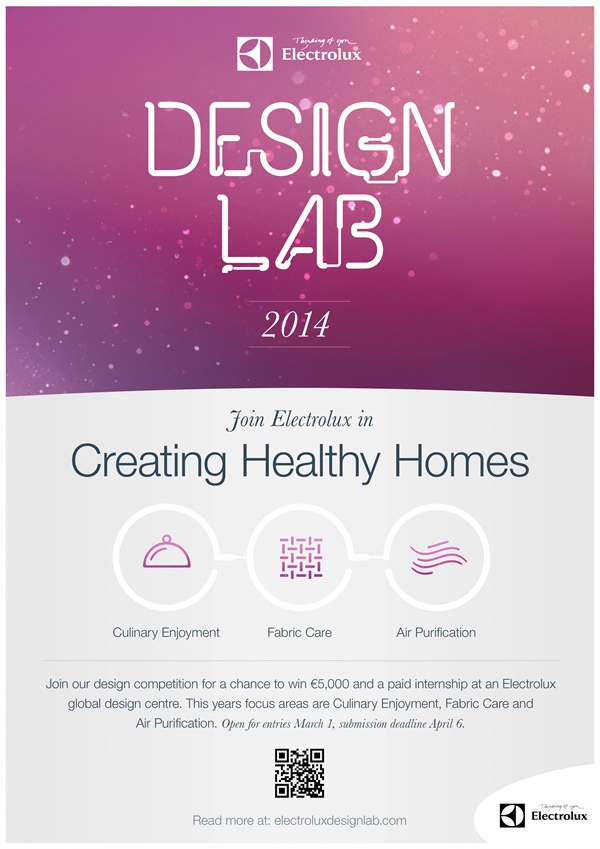 Thinking of you
Electrolux

DESIGN LAB

2014

Join Electrolux in

Creating Healthy Homes

Culinary Enjoyment
Fabric Care
Air Purification

Join our design competition for a chance to win €5,000 and a paid internship at an Electrolux global design centre. This years focus areas are Culinary Enjoyment, Fabric Care and Air Purification. Open for entries March 1, submission deadline April 6.

Read more at: electroluxdesignlab.com

Thinking of you
Electrolux